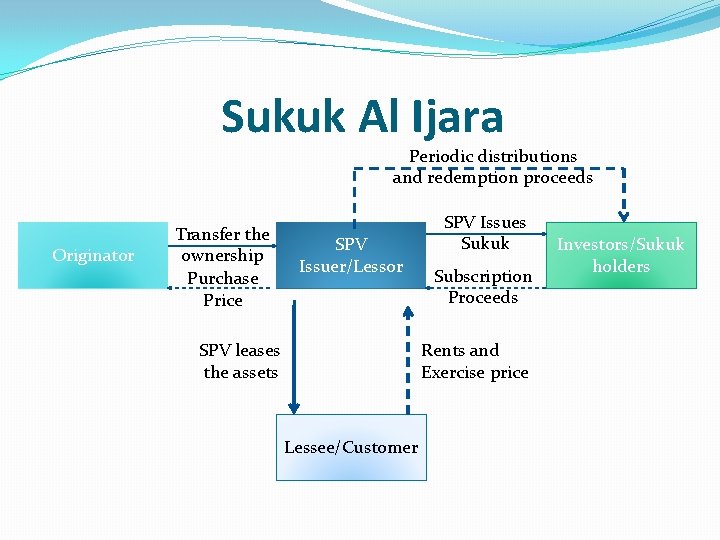 Sukuk Al Ijara

Periodic distributions and redemption proceeds

Originator

Transfer the ownership

Purchase Price

SPV Issuer/Lessor

SPV Issues Sukuk

Subscription Proceeds

Investors/Sukuk holders

SPV leases the assets

Rents and Exercise price

Lessee/Customer